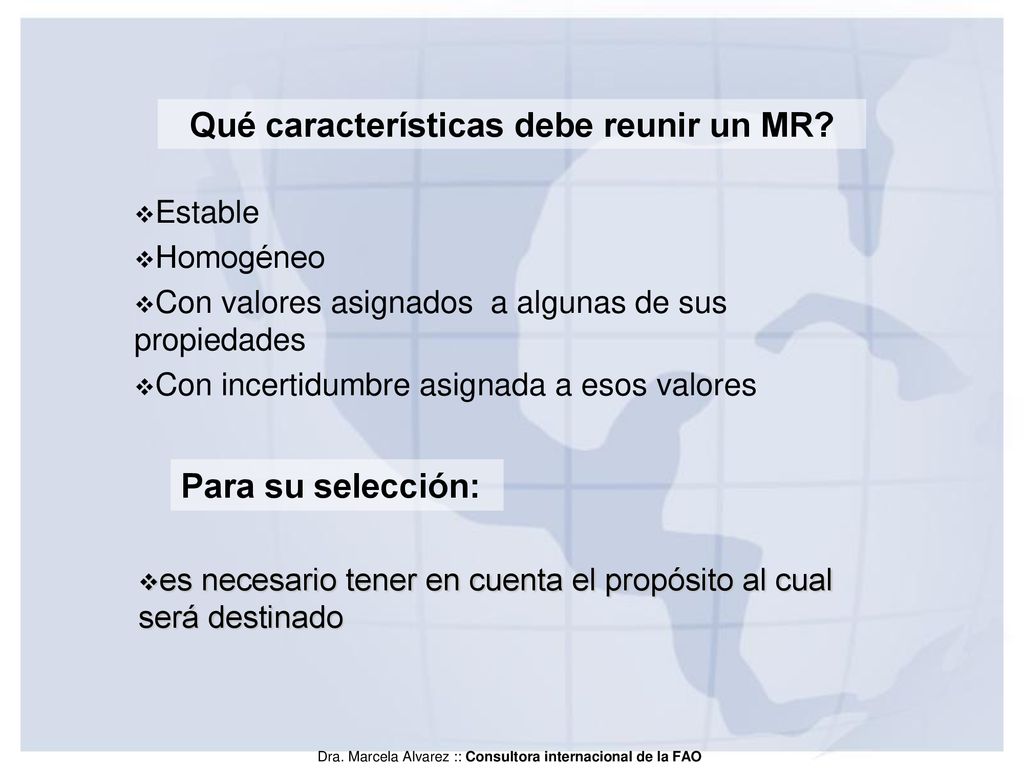 Qué características debe reunir un MR?

❖Estable

❖Homogéneo

❖Con valores asignados a algunas de sus propiedades

❖Con incertidumbre asignada a esos valores

Para su selección:

❖es necesario tener en cuenta el propósito al cual será destinado

Dra. Marcela Alvarez :: Consultora internacional de la FAO